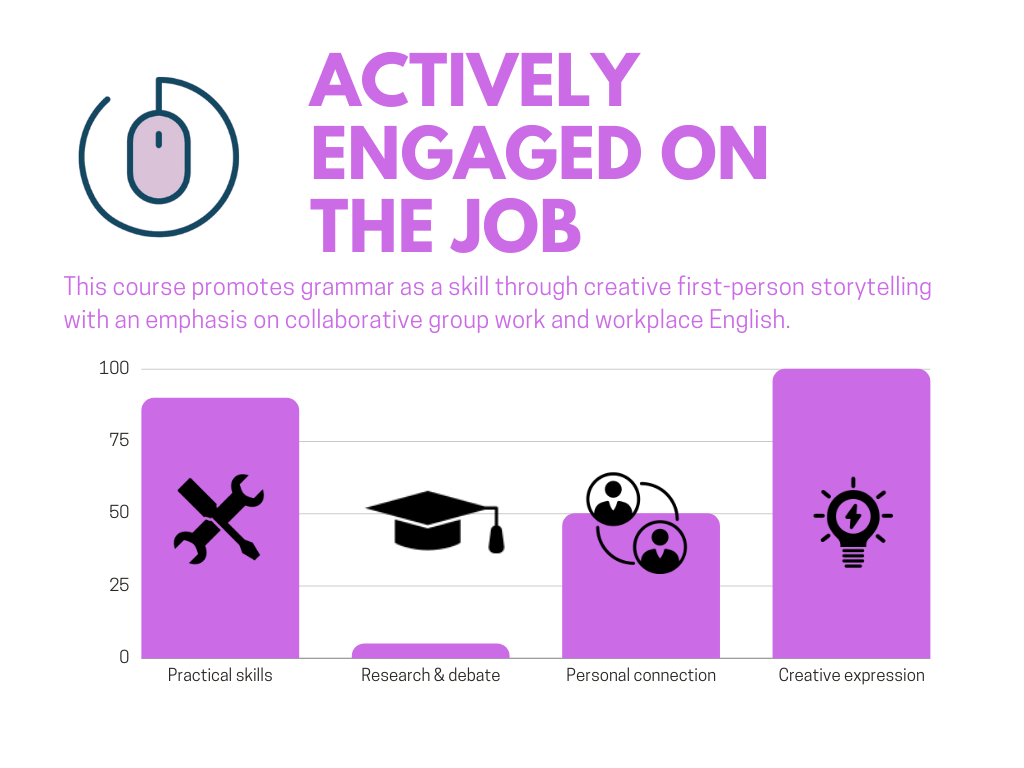 ACTIVELY ENGAGED ON THE JOB

This course promotes grammar as a skill through creative first-person storytelling with an emphasis on collaborative group work and workplace English.

100
75
50
25
0

Practical skills
Research & debate
Personal connection
Creative expression